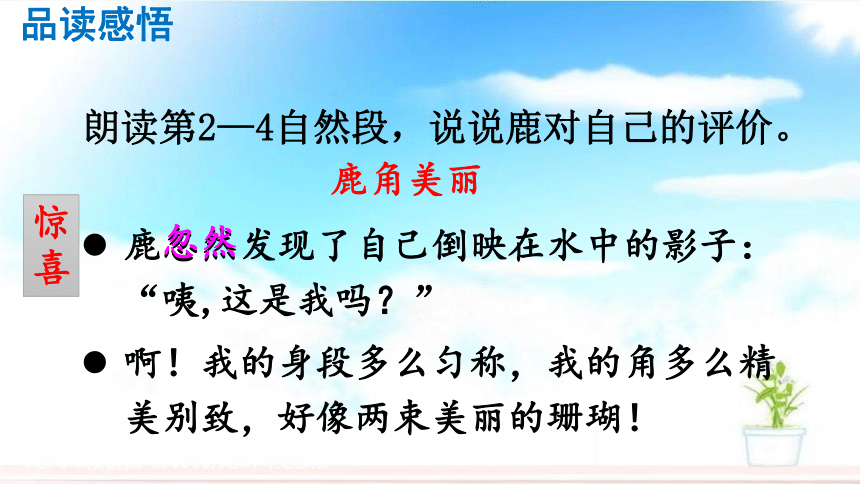 品读感悟

朗读第2—4自然段，说说鹿对自己的评价。

鹿角美丽

惊喜

● 鹿忽然发现了自己倒映在水中的影子：“咦，这是我吗？”

● 啊！我的身段多么匀称，我的角多么精美别致，好像两束美丽的珊瑚！